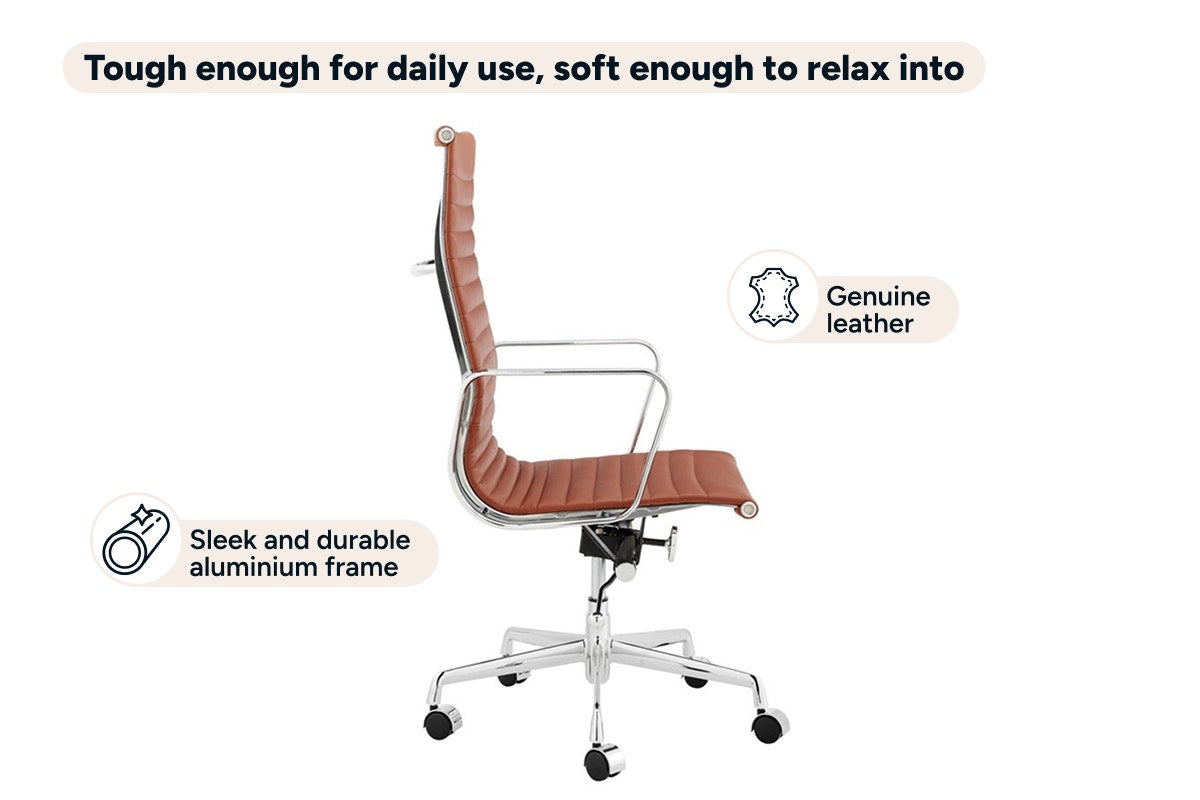 Tough enough for daily use, soft enough to relax into

Genuine leather

Sleek and durable aluminium frame